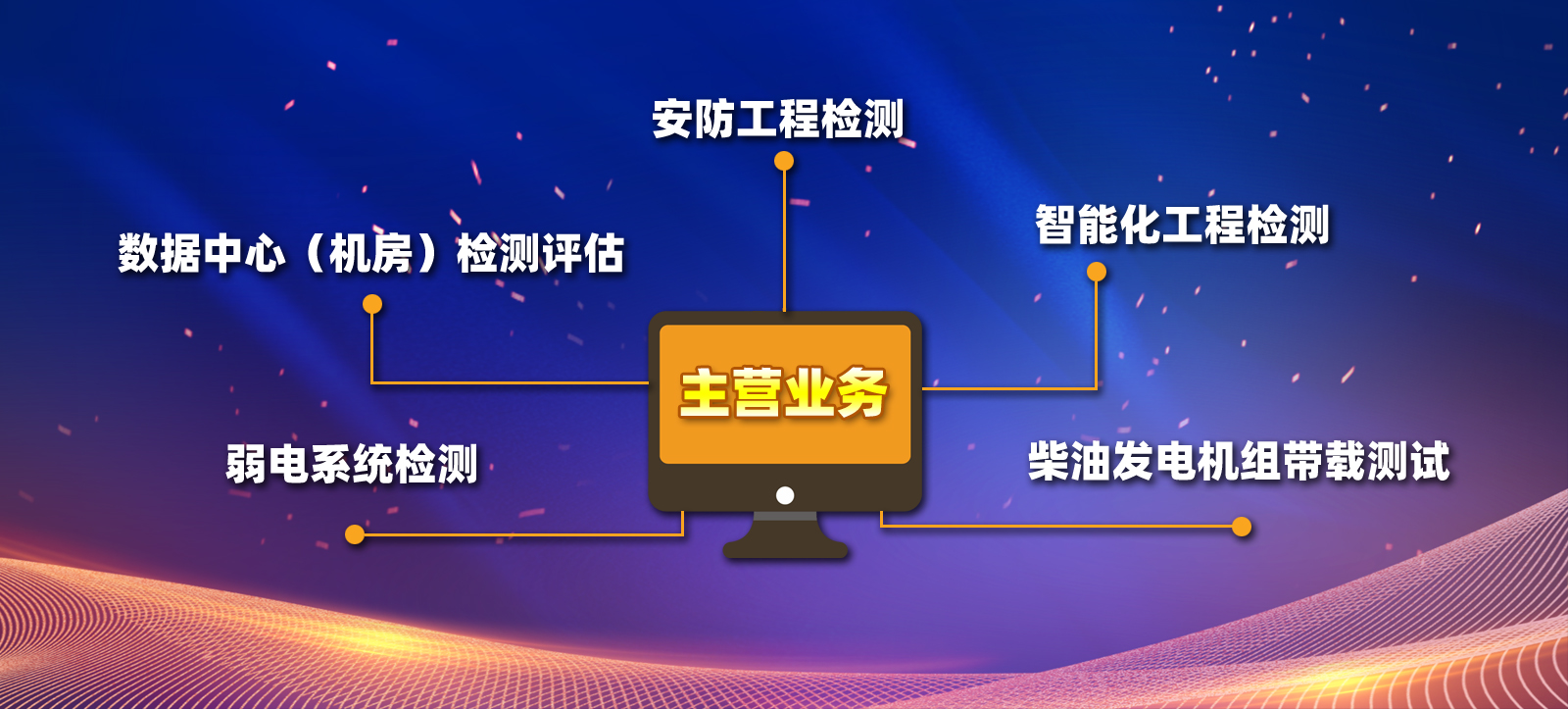 安防工程检测

数据中心（机房）检测评估

智能化工程检测

主营业务

弱电系统检测

柴油发电机组带载测试